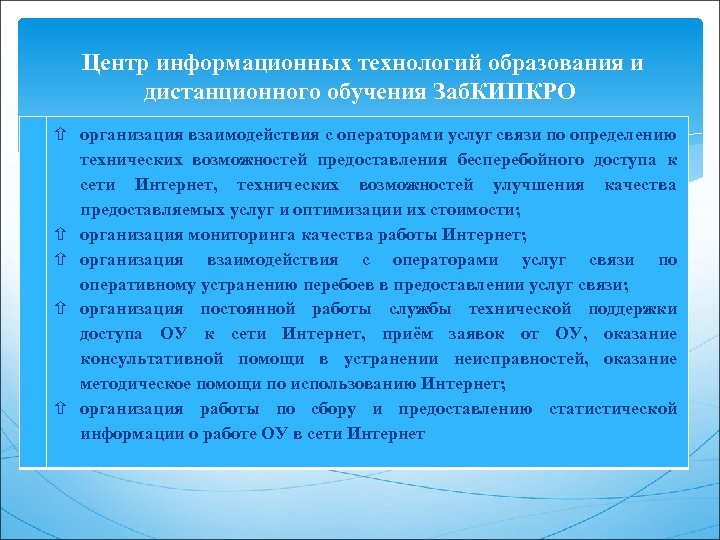 Центр информационных технологий образования и дистанционного обучения ЗабКИПКРО

⇧ организация взаимодействия с операторами услуг связи по определению технических возможностей предоставления бесперебойного доступа к сети Интернет, технических возможностей улучшения качества предоставляемых услуг и оптимизации их стоимости;
⇧ организация мониторинга качества работы Интернет;
⇧ организация взаимодействия с операторами услуг связи по оперативному устранению перебоев в предоставлении услуг связи;
⇧ организация постоянной работы службы технической поддержки доступа ОУ к сети Интернет, приём заявок от ОУ, оказание консультативной помощи в устранении неисправностей, оказание методическое помощи по использованию Интернет;
⇧ организация работы по сбору и предоставлению статистической информации о работе ОУ в сети Интернет